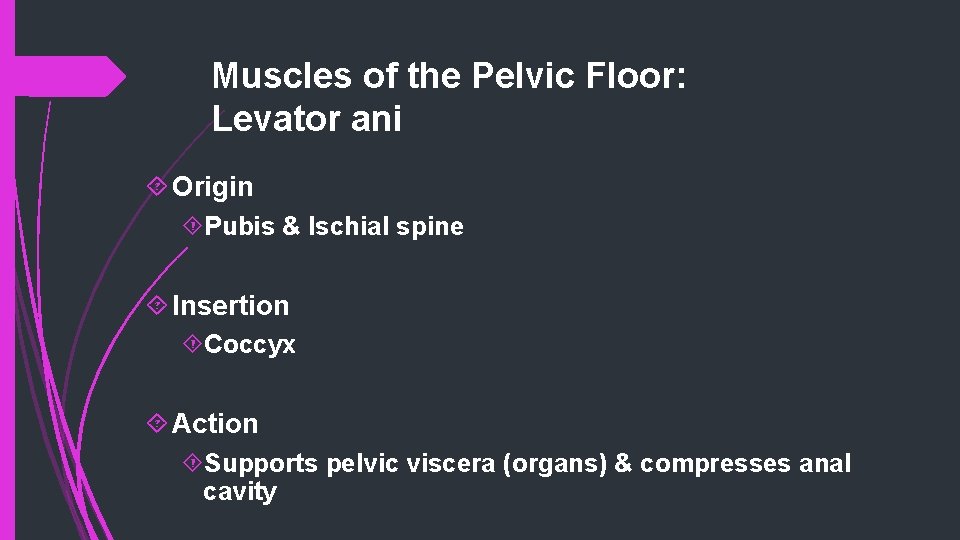 Muscles of the Pelvic Floor: Levator ani

Origin

Pubis & Ischial spine

Insertion

Coccyx

Action

Supports pelvic viscera (organs) & compresses anal cavity